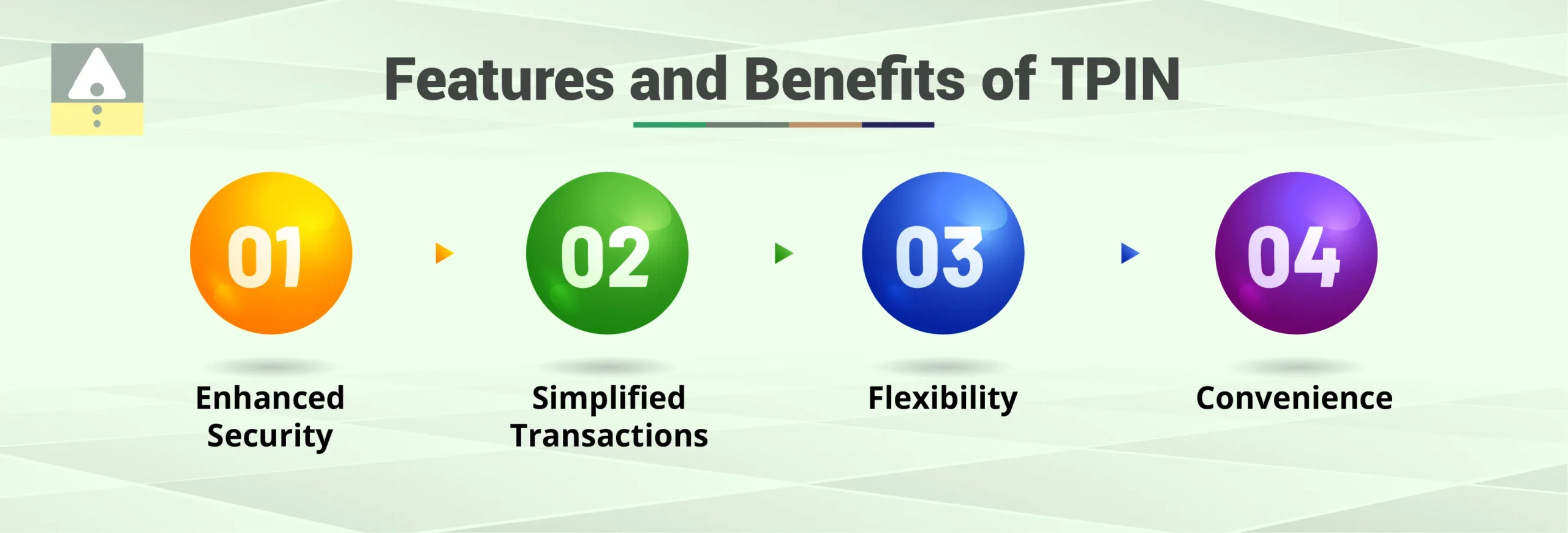 Features and Benefits of TPIN

01
Enhanced Security

02
Simplified Transactions

03
Flexibility

04
Convenience